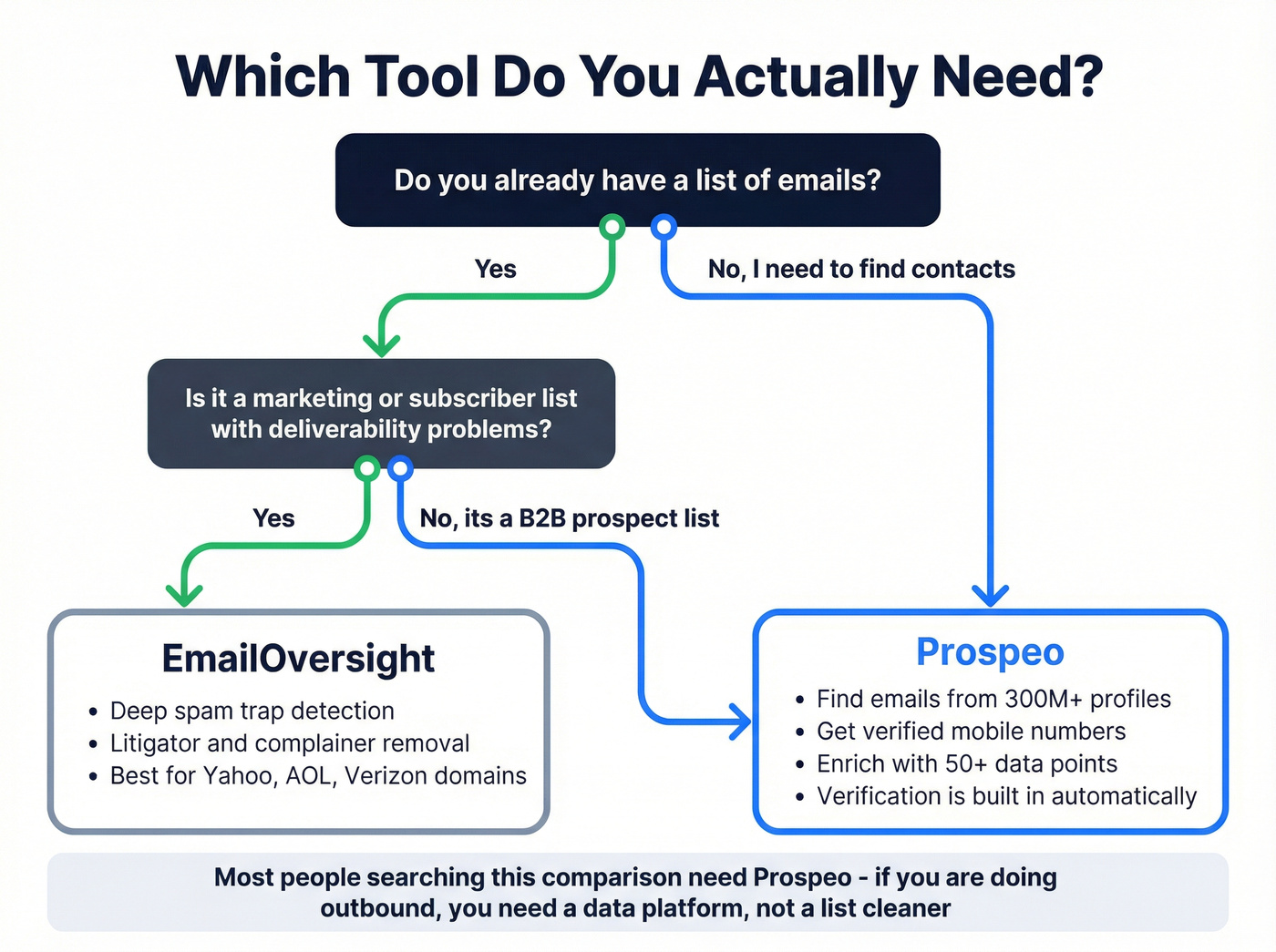 Which Tool Do You Actually Need?

Do you already have a list of emails?

Yes

No, I need to find contacts

Is it a marketing or subscriber list with deliverability problems?

Yes

No, its a B2B prospect list

EmailOversight

• Deep spam trap detection
• Litigator and complainer removal
• Best for Yahoo, AOL, Verizon domains

Prospeo

• Find emails from 300M+ profiles
• Get verified mobile numbers
• Enrich with 50+ data points
• Verification is built in automatically

Most people searching this comparison need Prospeo - if you are doing outbound, you need a data platform, not a list cleaner